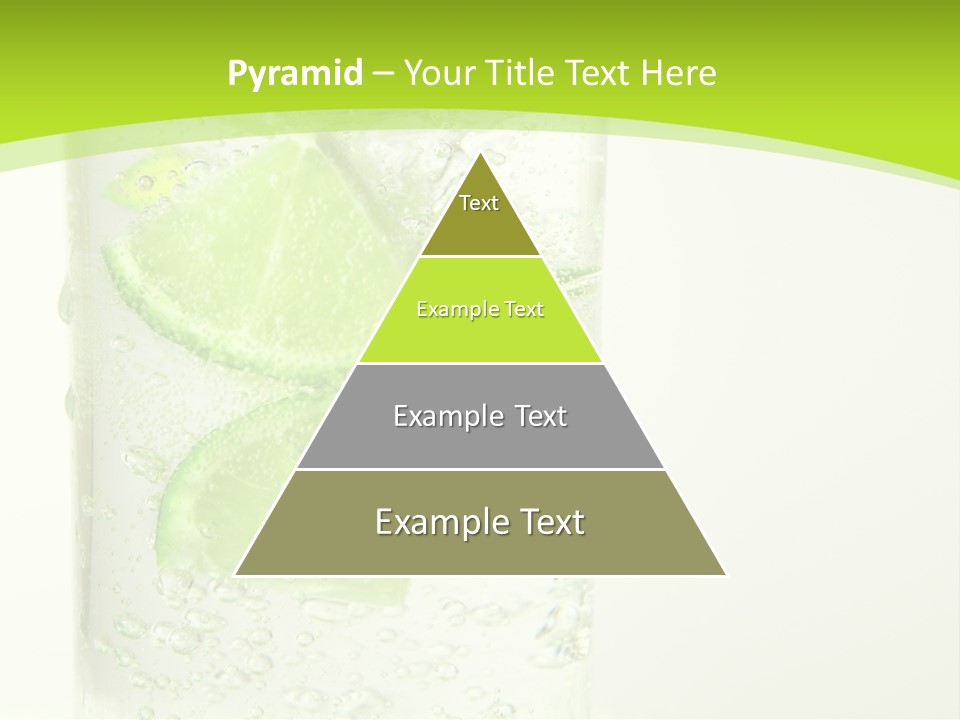 Pyramid – Your Title Text Here

Text

Example Text

Example Text

Example Text